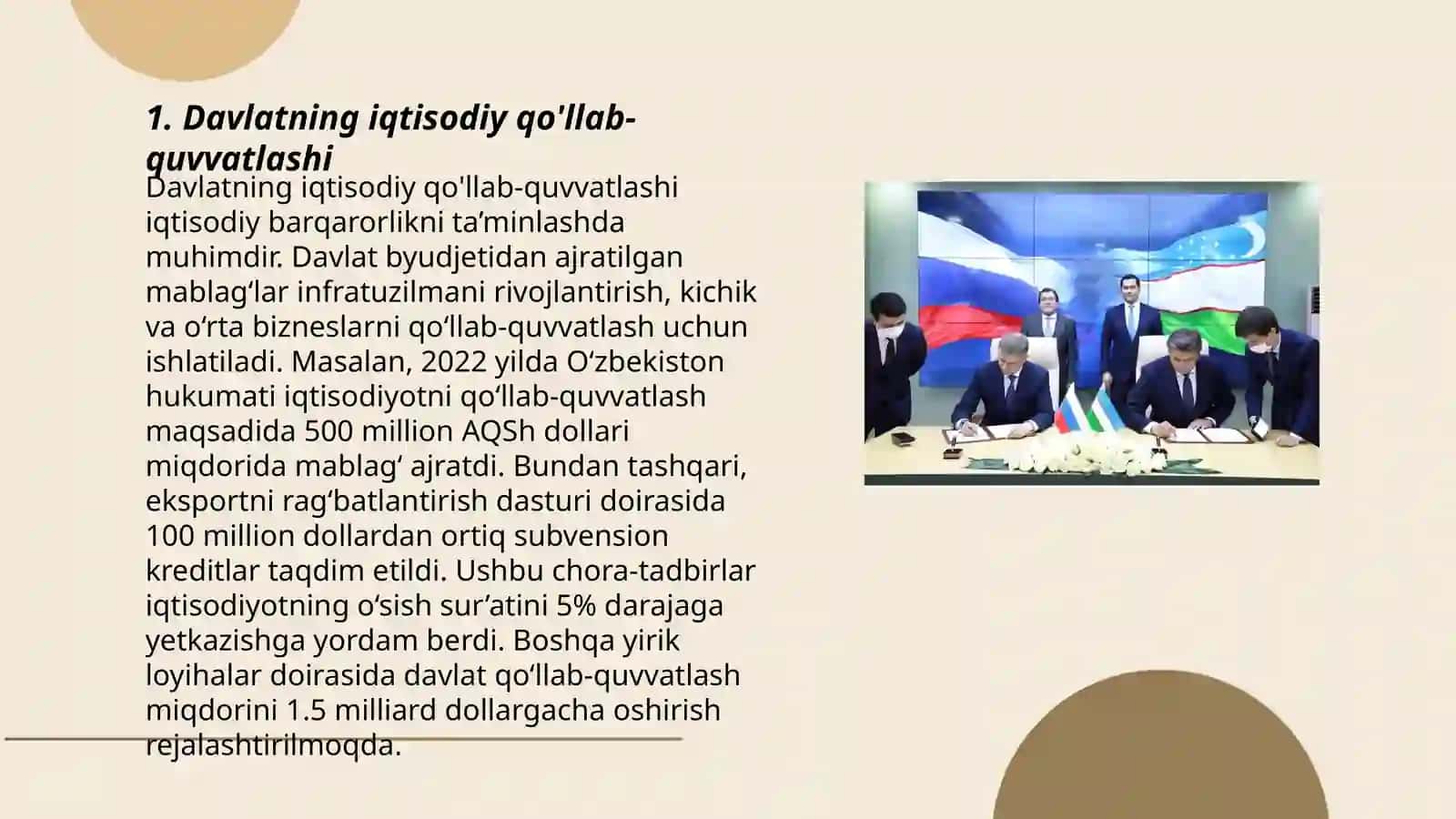 1. Davlatning iqtisodiy qo'llab-quvvatlashi

Davlatning iqtisodiy qo'llab-quvvatlashi iqtisodiy barqarorlikni ta’minlashda muhimdir. Davlat byudjetidan ajratilgan mablag‘lar infratuzilmani rivojlantirish, kichik va o‘rta bizneslarni qo‘llab-quvvatlash uchun ishlatiladi. Masalan, 2022 yilda O‘zbekiston hukumati iqtisodiyotni qo‘llab-quvvatlash maqsadida 500 million AQSh dollari miqdorida mablag‘ ajratdi. Bundan tashqari, eksportni rag‘batlantirish dasturi doirasida 100 million dollardan ortiq subvension kreditlar taqdim etildi. Ushbu chora-tadbirlar iqtisodiyotning o‘sish sur’atini 5% darajaga yetkazishga yordam berdi. Boshqa yirik loyihalar doirasida davlat qo‘llab-quvvatlash miqdorini 1.5 milliard dollargacha oshirish rejalashtirilmoqda.